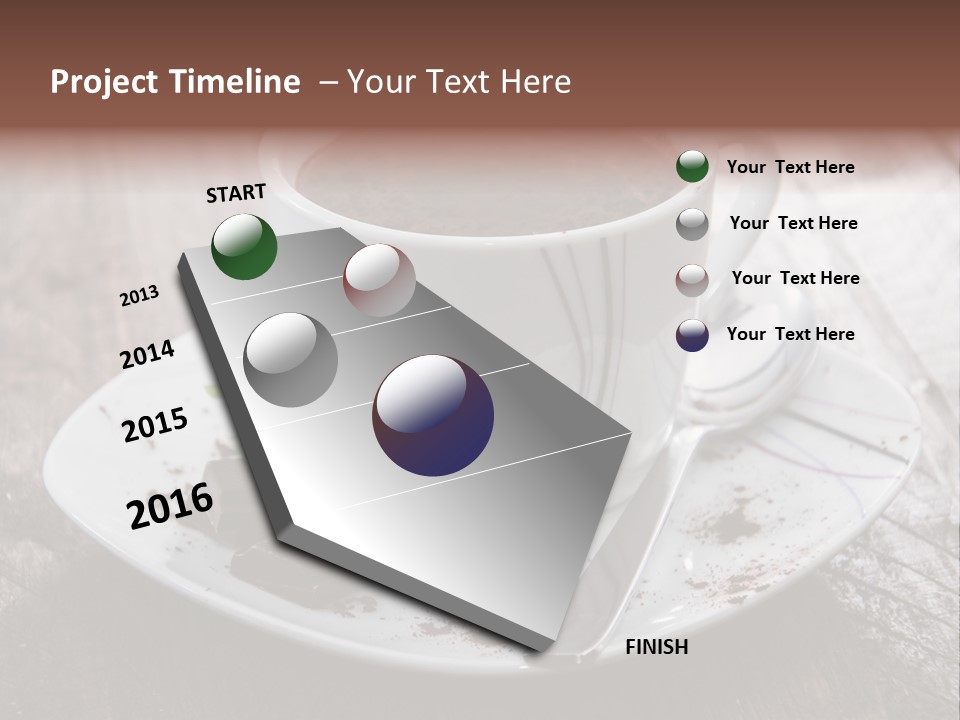 Project Timeline – Your Text Here

START

2013

2014

2015

2016

FINISH

Your Text Here

Your Text Here

Your Text Here

Your Text Here